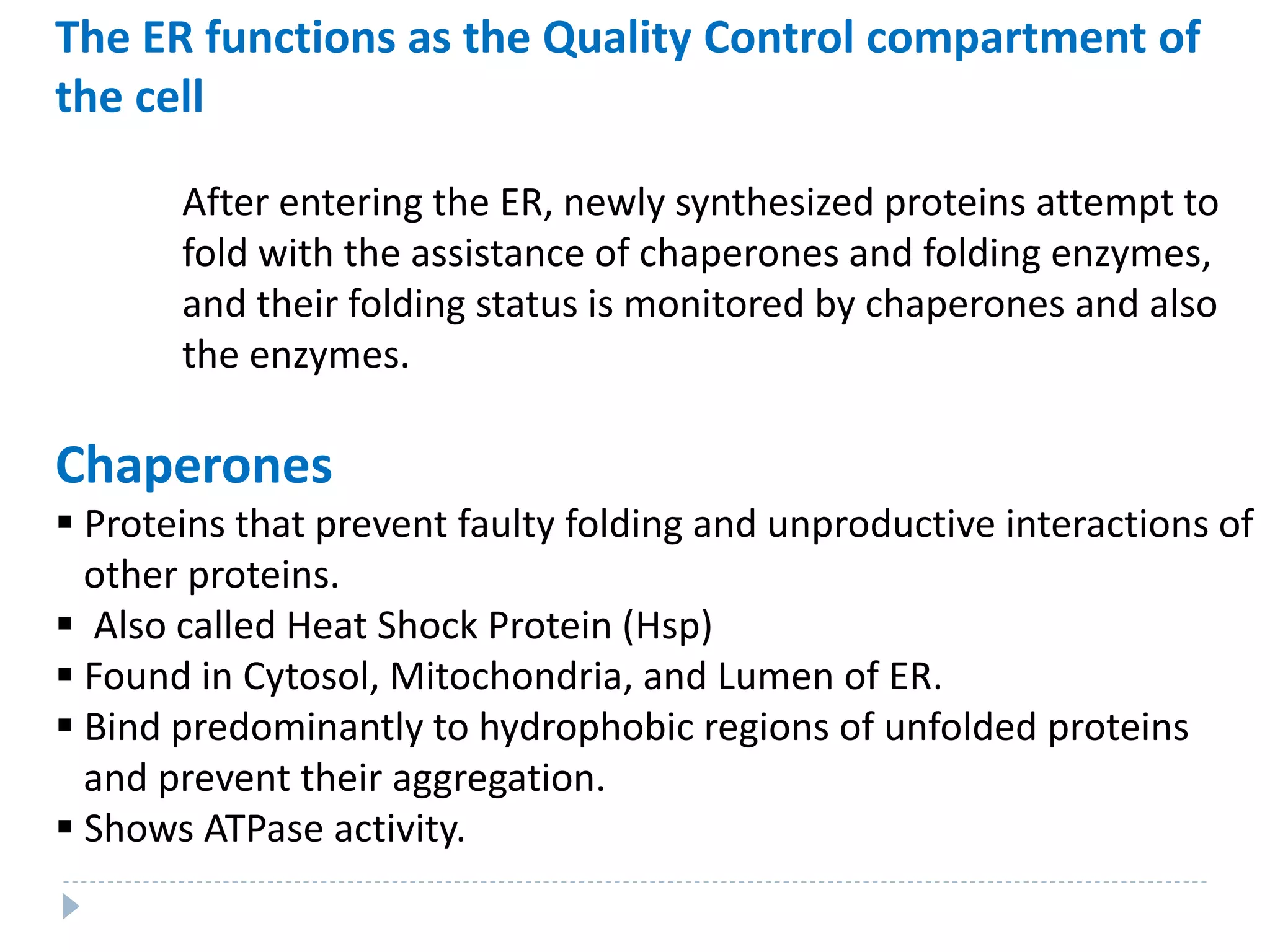 The ER functions as the Quality Control compartment of the cell

After entering the ER, newly synthesized proteins attempt to fold with the assistance of chaperones and folding enzymes, and their folding status is monitored by chaperones and also the enzymes.

Chaperones

▪ Proteins that prevent faulty folding and unproductive interactions of other proteins.
▪ Also called Heat Shock Protein (Hsp)
▪ Found in Cytosol, Mitochondria, and Lumen of ER.
▪ Bind predominantly to hydrophobic regions of unfolded proteins and prevent their aggregation.
▪ Shows ATPase activity.